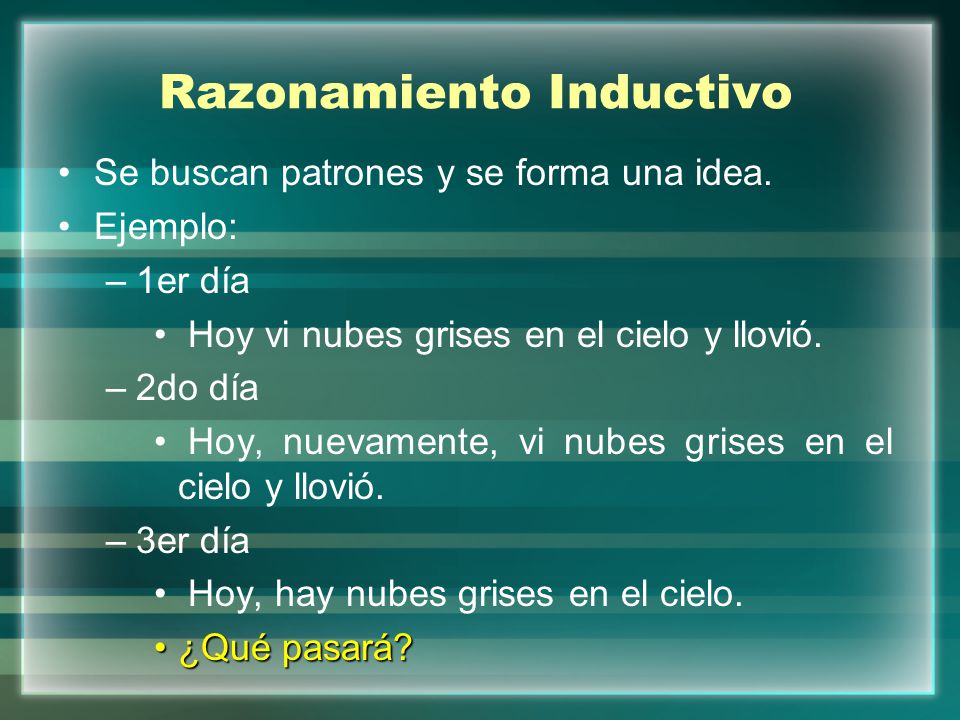 Razonamiento Inductivo

• Se buscan patrones y se forma una idea.
• Ejemplo:
– 1er día
• Hoy vi nubes grises en el cielo y llovió.
– 2do día
• Hoy, nuevamente, vi nubes grises en el cielo y llovió.
– 3er día
• Hoy, hay nubes grises en el cielo.
• ¿Qué pasará?